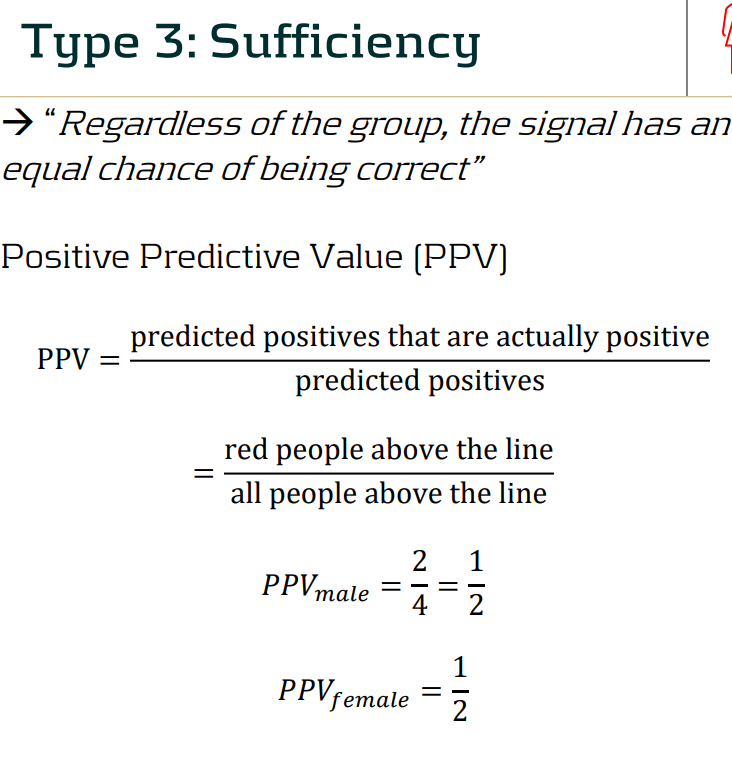 Type 3: Sufficiency

→ "Regardless of the group, the signal has an equal chance of being correct"

Positive Predictive Value (PPV)

$\text{PPV} = \frac{\text{predicted positives that are actually positive}}{\text{predicted positives}}$

$= \frac{\text{red people above the line}}{\text{all people above the line}}$

$PPV_{male} = \frac{2}{4} = \frac{1}{2}$

$PPV_{female} = \frac{1}{2}$